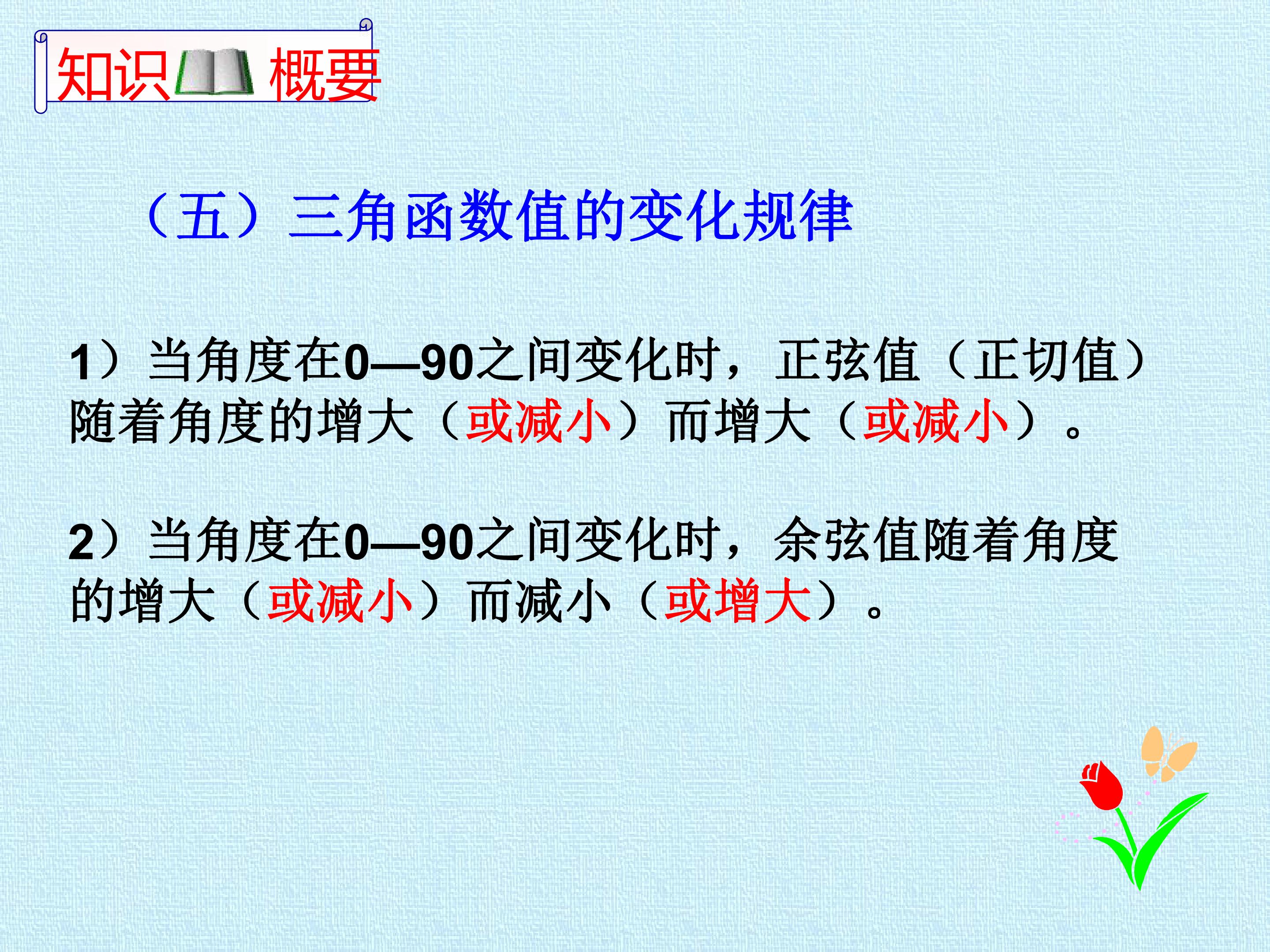 知识 概要

（五）三角函数值的变化规律

1）当角度在0—90之间变化时，正弦值（正切值）随着角度的增大（或减小）而增大（或减小）。

2）当角度在0—90之间变化时，余弦值随着角度的增大（或减小）而减小（或增大）。